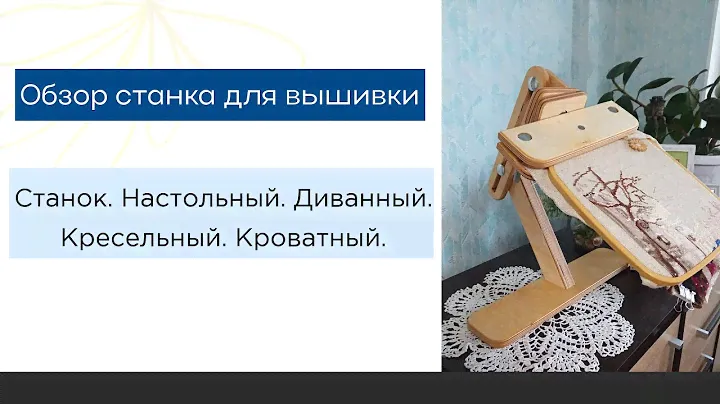 Обзор станка для вышивки

Станок. Настольный. Диванный. Кресельный. Кроватный.